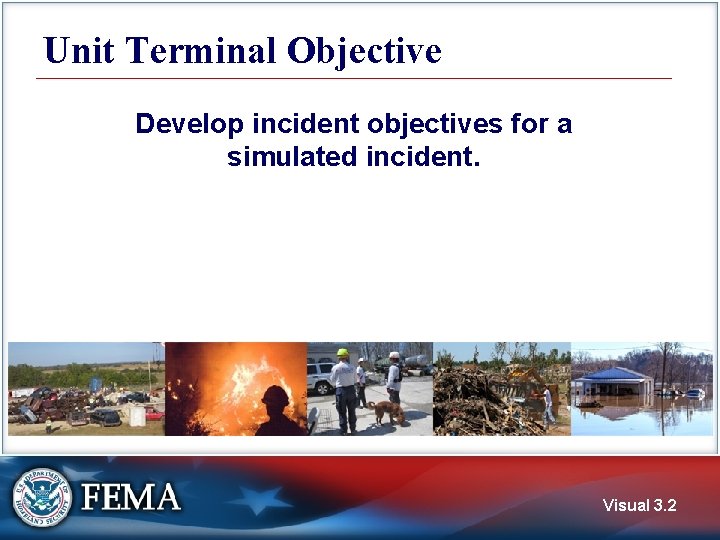 Unit Terminal Objective

Develop incident objectives for a simulated incident.

U.S. DEPARTMENT OF HOMELAND SECURITY

FEMA

Visual 3.2